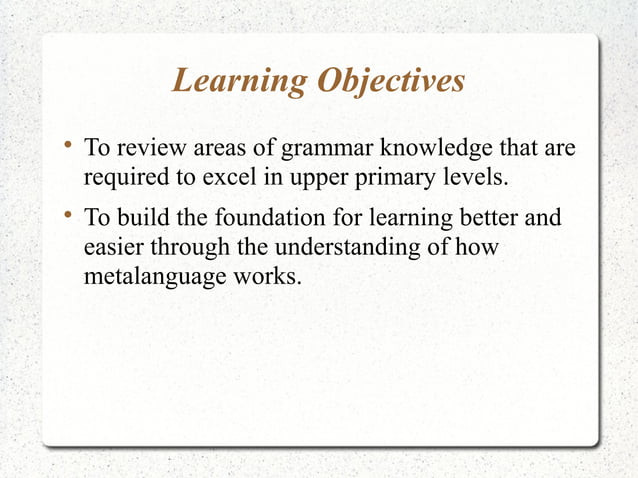 Learning Objectives

• To review areas of grammar knowledge that are required to excel in upper primary levels.

• To build the foundation for learning better and easier through the understanding of how metalanguage works.